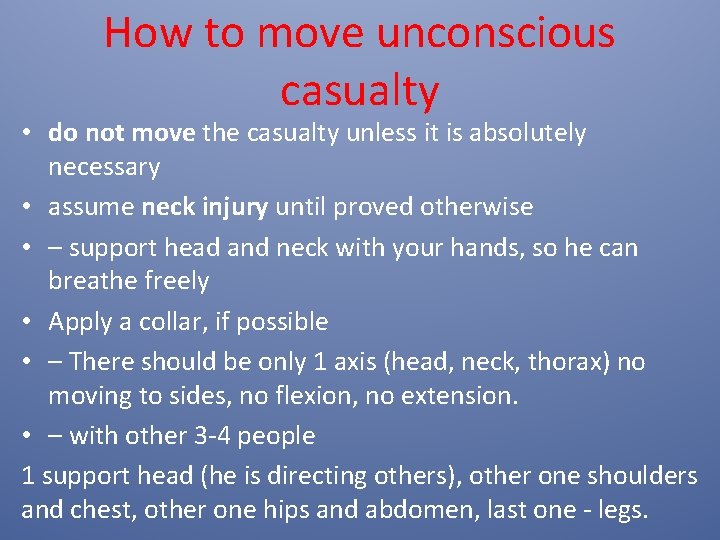 How to move unconscious casualty

• do not move the casualty unless it is absolutely necessary
• assume neck injury until proved otherwise
• – support head and neck with your hands, so he can breathe freely
• Apply a collar, if possible
• – There should be only 1 axis (head, neck, thorax) no moving to sides, no flexion, no extension.
• – with other 3-4 people

1 support head (he is directing others), other one shoulders and chest, other one hips and abdomen, last one - legs.